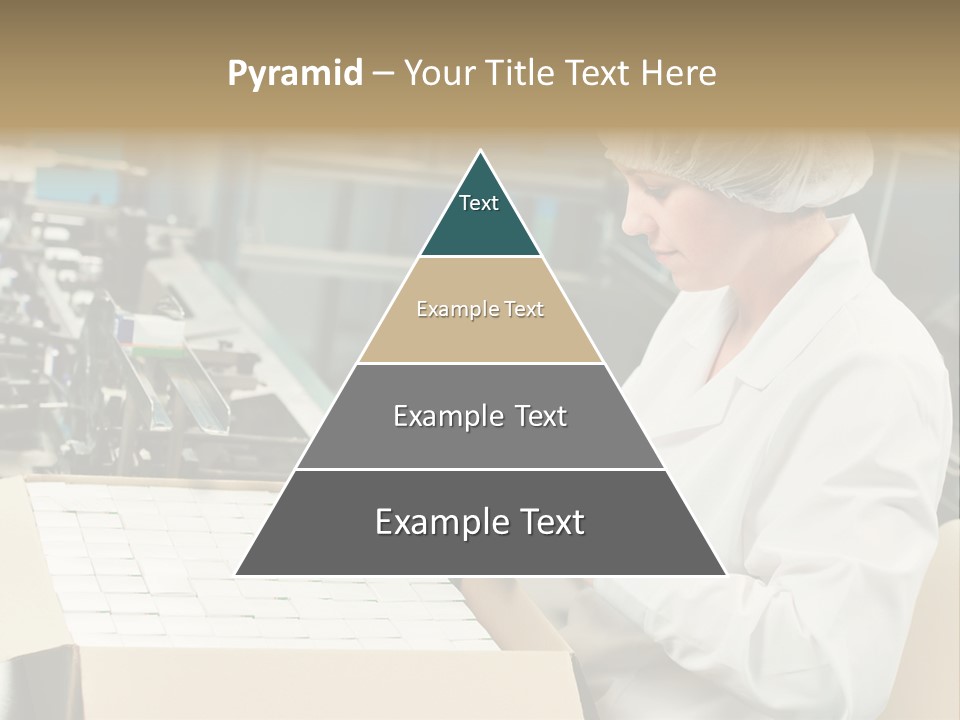 Pyramid – Your Title Text Here

Text

Example Text

Example Text

Example Text